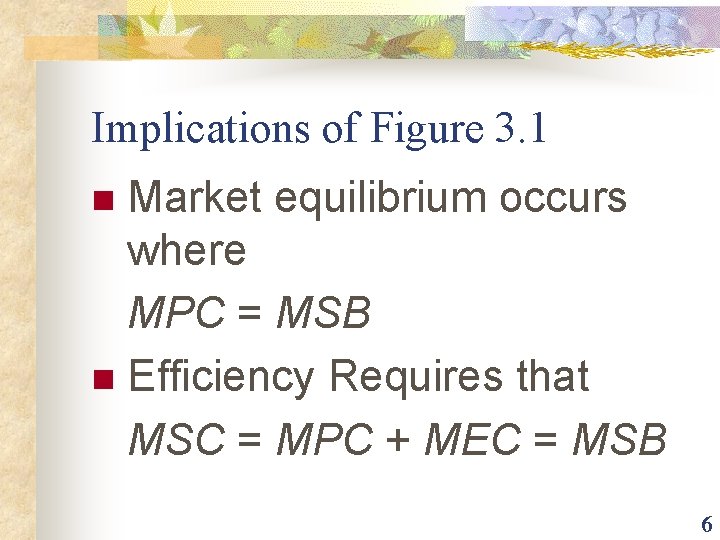 Implications of Figure 3.1

Market equilibrium occurs where

$MPC = MSB$

Efficiency Requires that

$MSC = MPC + MEC = MSB$

6